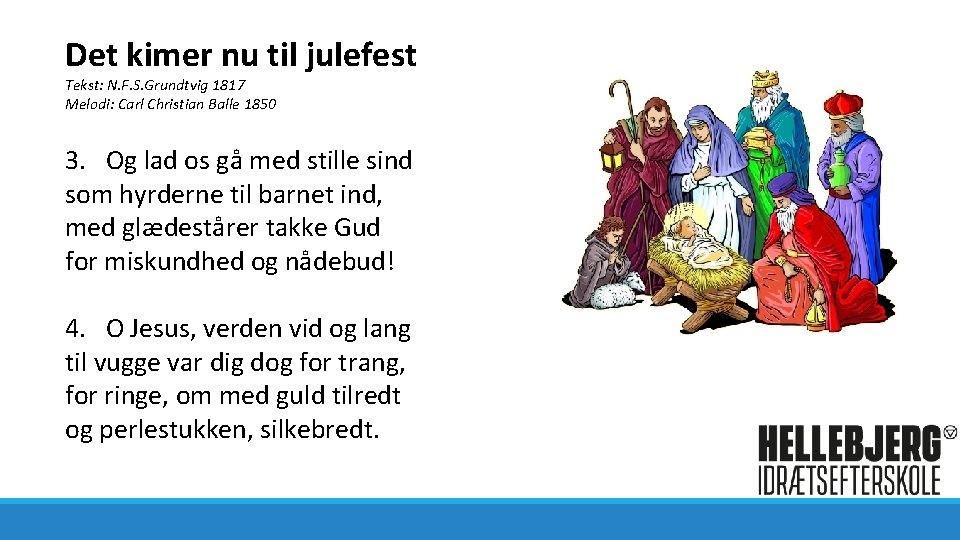 Det kimer nu til julefest

Tekst: N.F.S.Grundtvig 1817
Melodi: Carl Christian Balle 1850

3. Og lad os gå med stille sind
som hyrderne til barnet ind,
med glædestårer takke Gud
for miskundhed og nådebud!

4. O Jesus, verden vid og lang
til vugge var dig dog for trang,
for ringe, om med guld tilredt
og perlestukken, silkebredt.

HELLEBJERG
IDRÆTSEFTERSKOLE